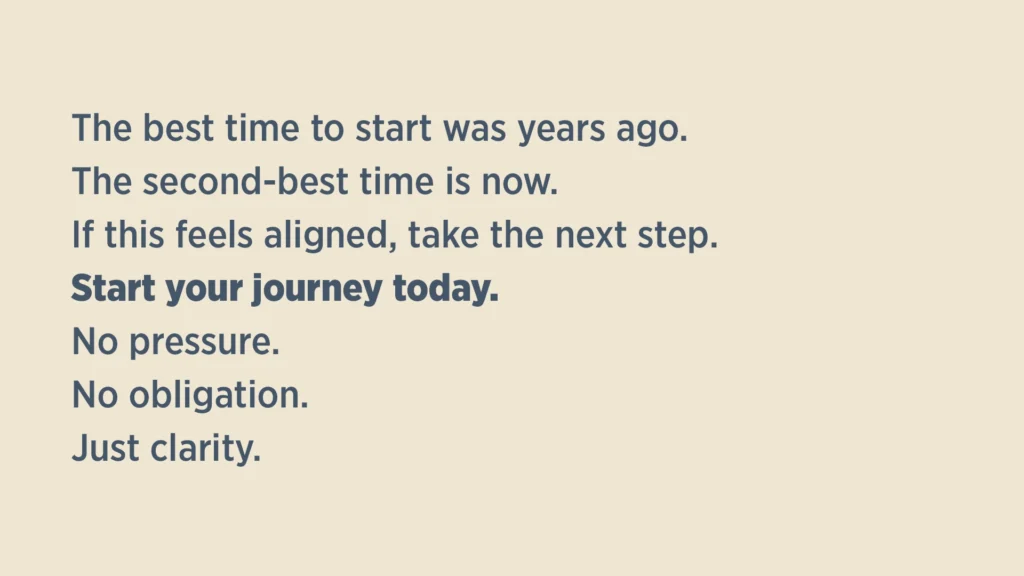 The best time to start was years ago.
The second-best time is now.
If this feels aligned, take the next step.
Start your journey today.
No pressure.
No obligation.
Just clarity.